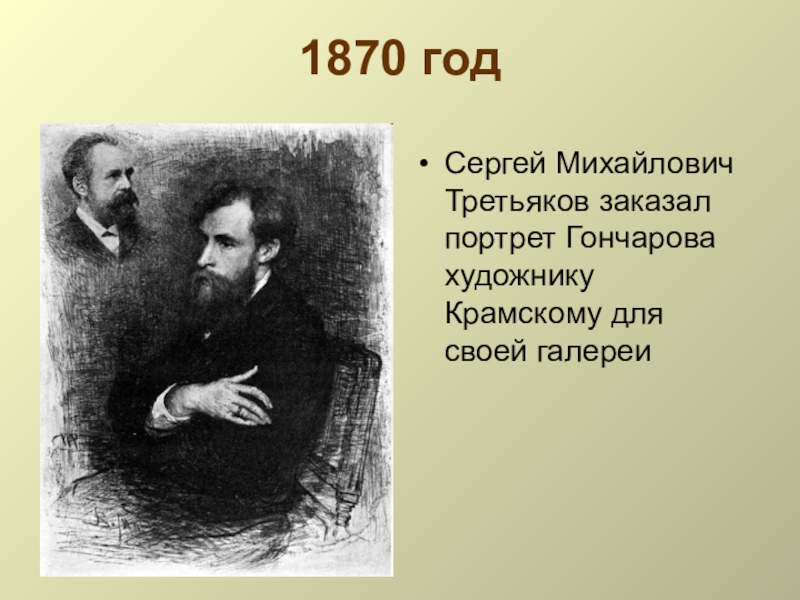 1870 год

• Сергей Михайлович Третьяков заказал портрет Гончарова художнику Крамскому для своей галереи